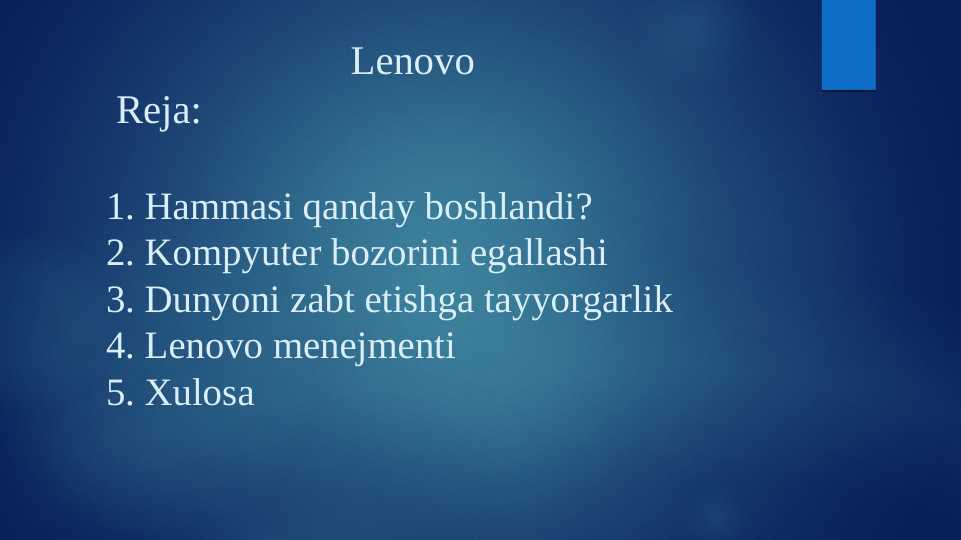 Lenovo
Reja:

1. Hammasi qanday boshlandi?
2. Kompyuter bozorini egallashi
3. Dunyoni zabt etishga tayyorgarlik
4. Lenovo menejmenti
5. Xulosa